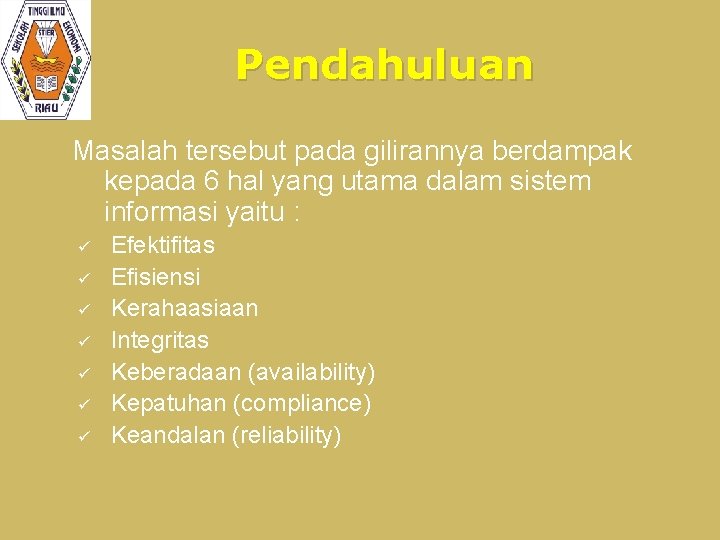 SEKOLAH TINGGI ILMU EKONOMI STIER RIAU

Pendahuluan

Masalah tersebut pada gilirannya berdampak kepada 6 hal yang utama dalam sistem informasi yaitu :

✓ Efektifitas
✓ Efisiensi
✓ Kerahaasiaan
✓ Integritas
✓ Keberadaan (availability)
✓ Kepatuhan (compliance)
✓ Keandalan (reliability)